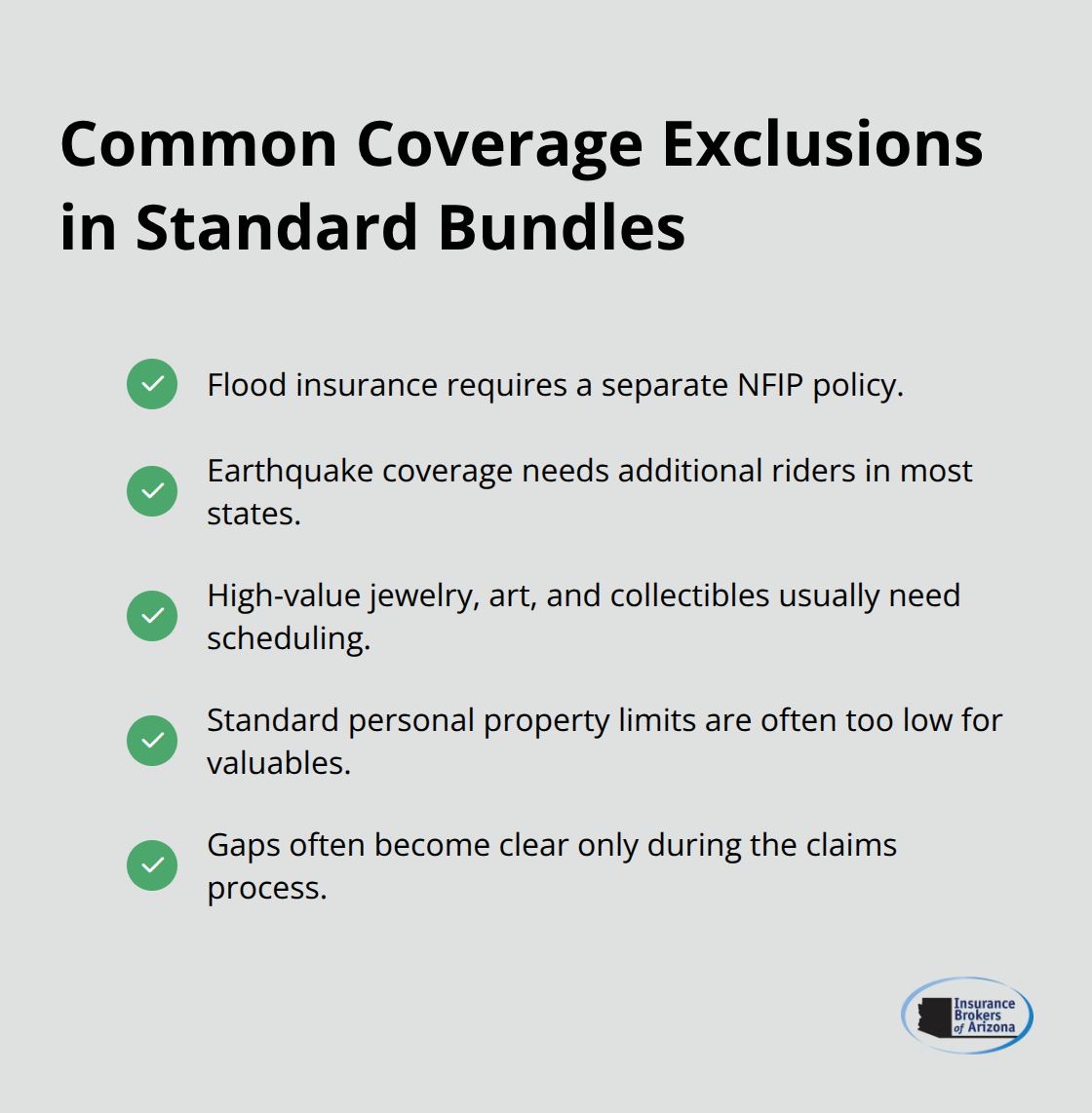 Common Coverage Exclusions in Standard Bundles

Flood insurance requires a separate NFIP policy.

Earthquake coverage needs additional riders in most states.

High-value jewelry, art, and collectibles usually need scheduling.

Standard personal property limits are often too low for valuables.

Gaps often become clear only during the claims process.

Insurance Brokers of Arizona